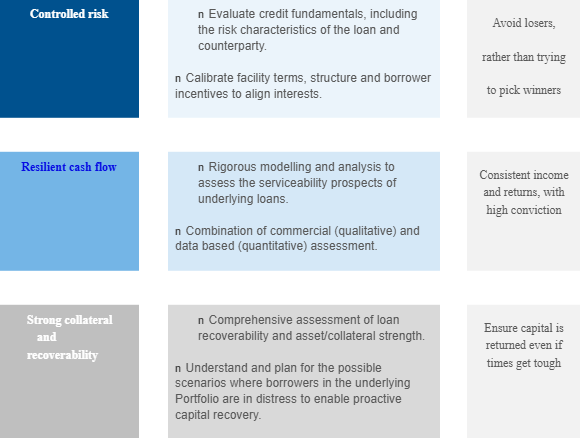 Controlled risk

n Evaluate credit fundamentals, including the risk characteristics of the loan and counterparty.

n Calibrate facility terms, structure and borrower incentives to align interests.

Avoid losers,

rather than trying

to pick winners

Resilient cash flow

n Rigorous modelling and analysis to assess the serviceability prospects of underlying loans.

n Combination of commercial (qualitative) and data based (quantitative) assessment.

Consistent income and returns, with high conviction

Strong collateral and recoverability

n Comprehensive assessment of loan recoverability and asset/collateral strength.

n Understand and plan for the possible scenarios where borrowers in the underlying Portfolio are in distress to enable proactive capital recovery.

Ensure capital is returned even if times get tough